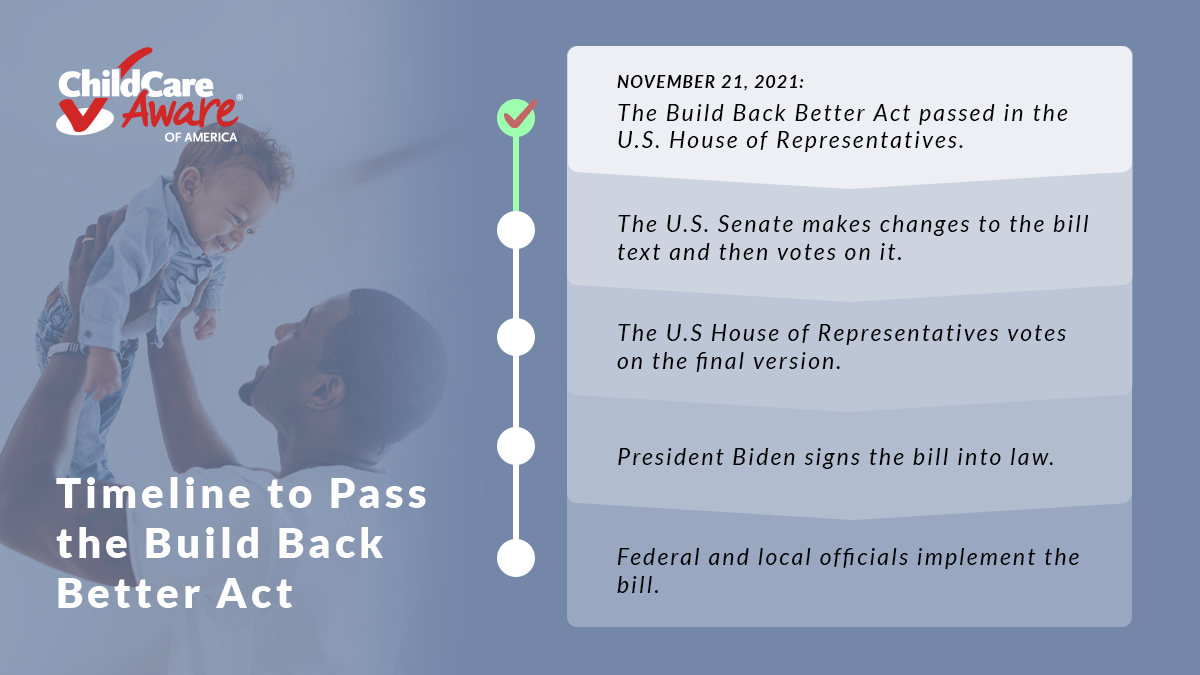 ChildCare Aware® OF AMERICA

Timeline to Pass the Build Back Better Act

NOVEMBER 21, 2021:
The Build Back Better Act passed in the U.S. House of Representatives.

The U.S. Senate makes changes to the bill text and then votes on it.

The U.S House of Representatives votes on the final version.

President Biden signs the bill into law.

Federal and local officials implement the bill.